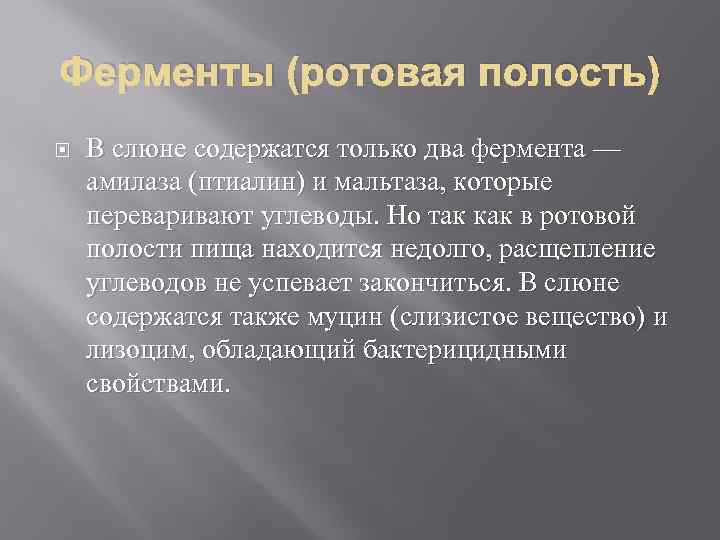 Ферменты (ротовая полость)

В слюне содержатся только два фермента — амилаза (птиалин) и мальтаза, которые переваривают углеводы. Но так как в ротовой полости пища находится недолго, расщепление углеводов не успевает закончиться. В слюне содержатся также муцин (слизистое вещество) и лизоцим, обладающий бактерицидными свойствами.